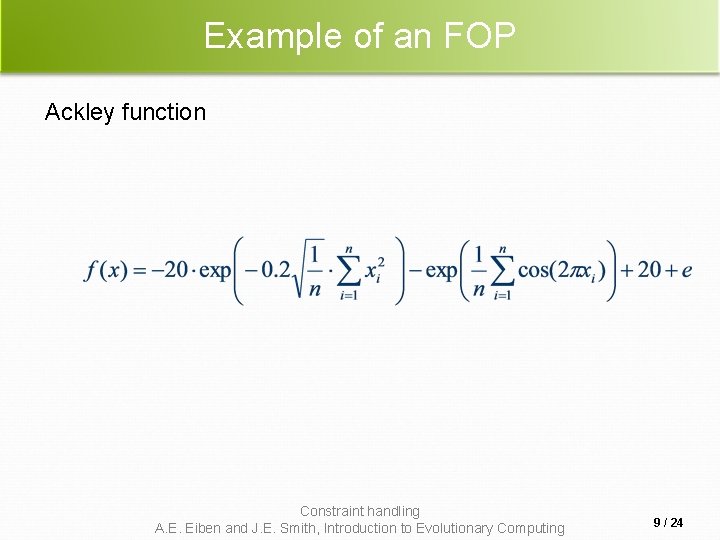 Example of an FOP

Ackley function

$f(x) = -20 \cdot \exp\left(-0.2\sqrt{\frac{1}{n} \cdot \sum_{i=1}^{n} x_i^2}\right) - \exp\left(\frac{1}{n}\sum_{i=1}^{n} \cos(2\pi x_i)\right) + 20 + e$

Constraint handling
A.E. Eiben and J.E. Smith, Introduction to Evolutionary Computing

9 / 24